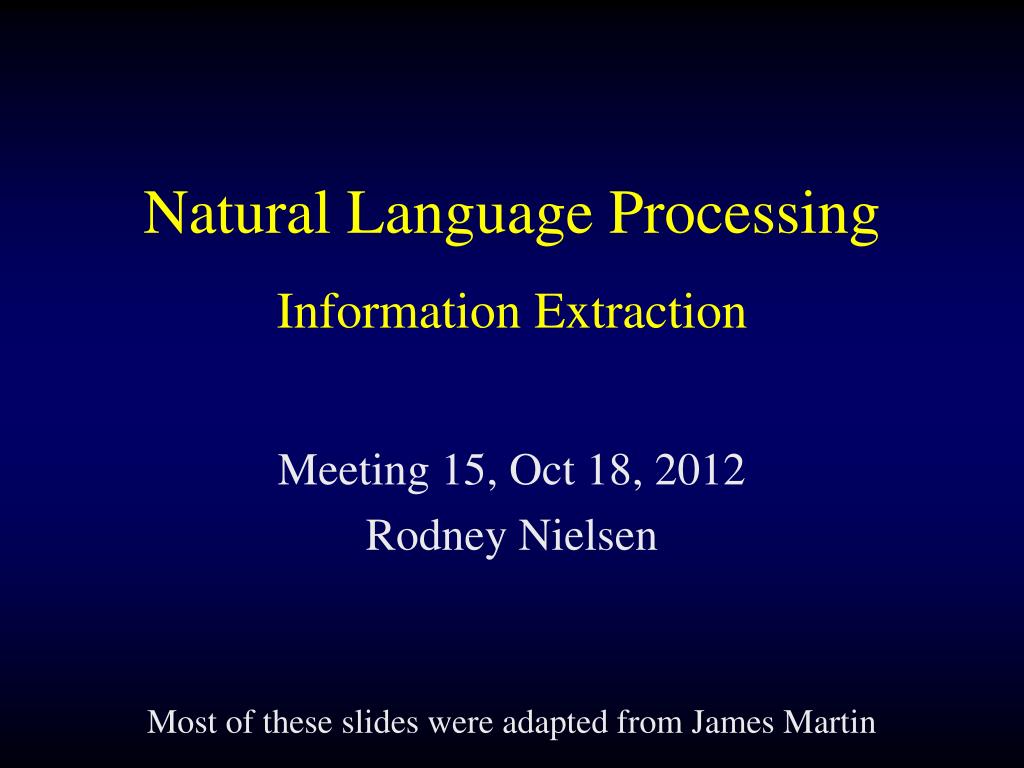 Natural Language Processing

Information Extraction

Meeting 15, Oct 18, 2012
Rodney Nielsen

Most of these slides were adapted from James Martin